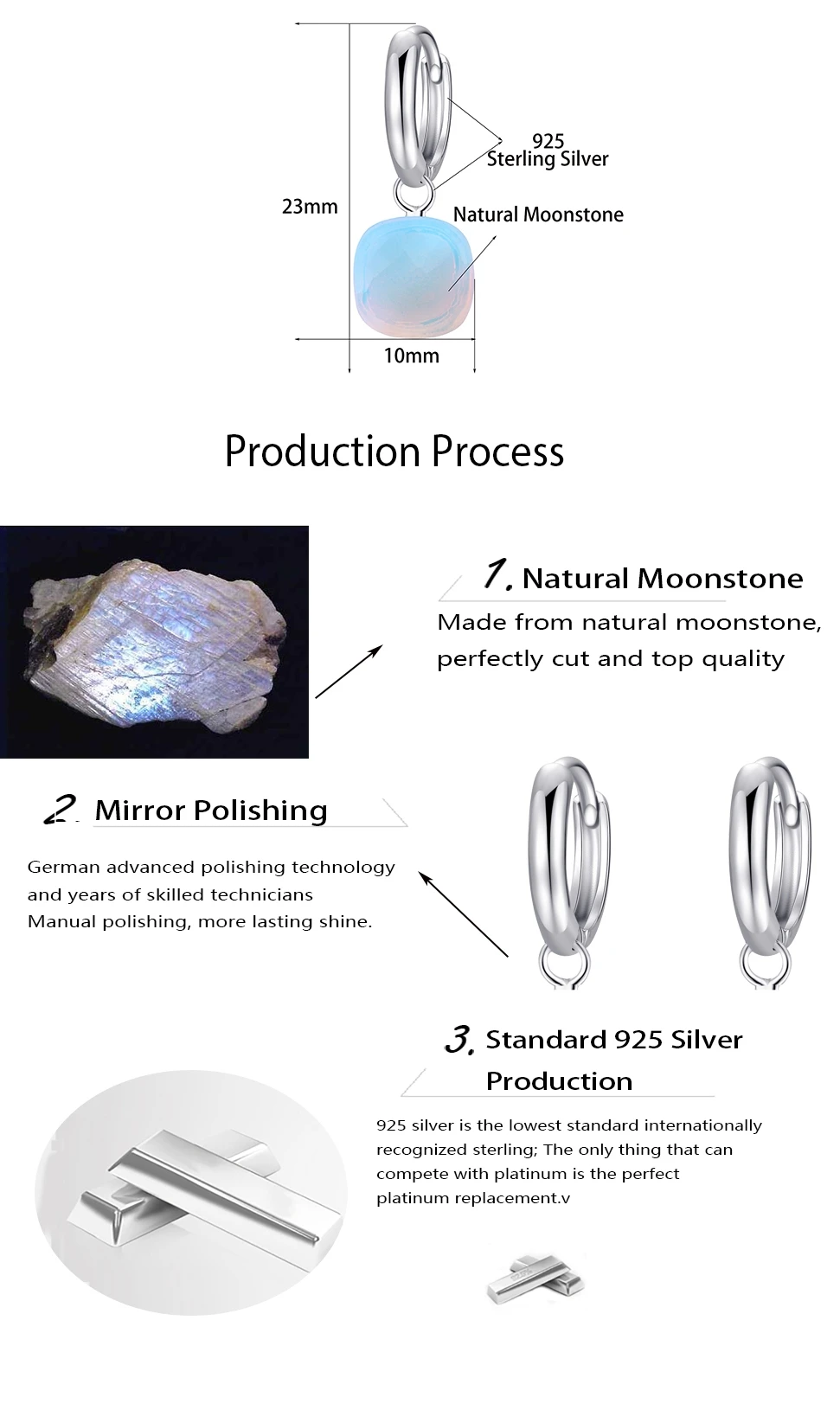 23mm

925
Sterling Silver

Natural Moonstone

10mm

Production Process

1. Natural Moonstone

Made from natural moonstone, perfectly cut and top quality

2. Mirror Polishing

German advanced polishing technology and years of skilled technicians Manual polishing, more lasting shine.

3. Standard 925 Silver Production

925 silver is the lowest standard internationally recognized sterling; The only thing that can compete with platinum is the perfect platinum replacement.v